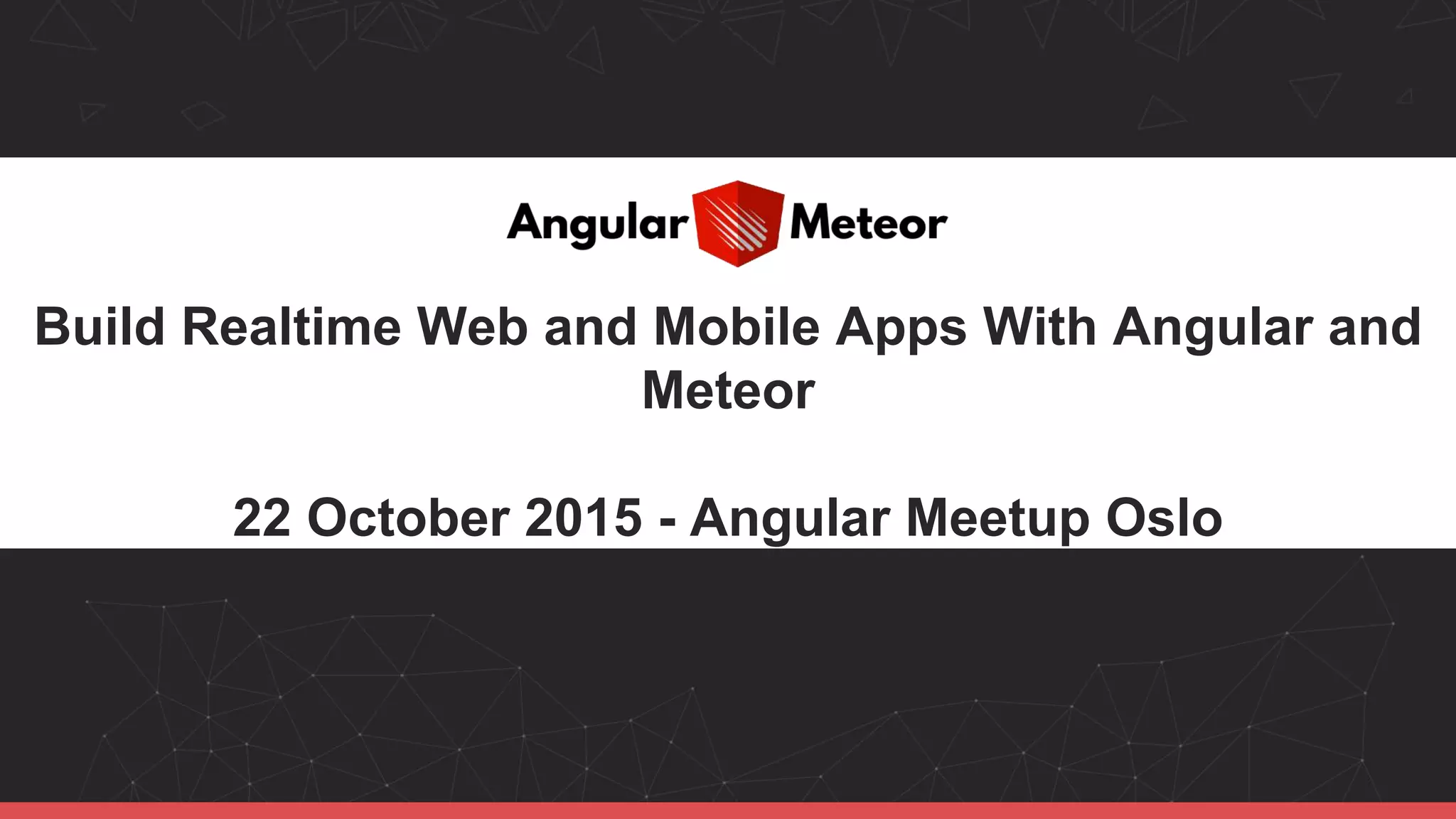 Angular Meteor

Build Realtime Web and Mobile Apps With Angular and Meteor

22 October 2015 - Angular Meetup Oslo